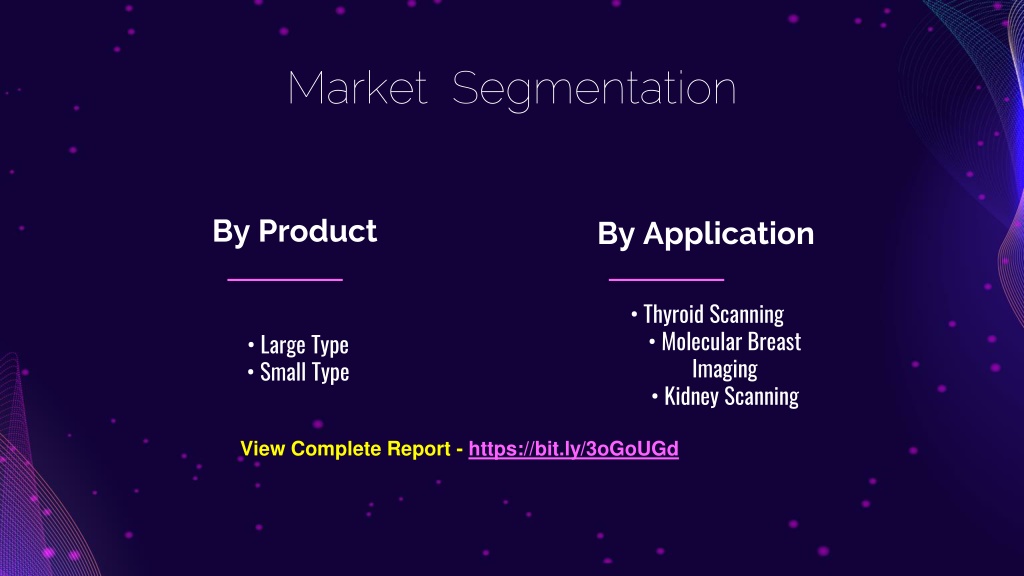 Market Segmentation

By Product

• Large Type
• Small Type

By Application

• Thyroid Scanning
• Molecular Breast Imaging
• Kidney Scanning

View Complete Report - https://bit.ly/3oGoUGd